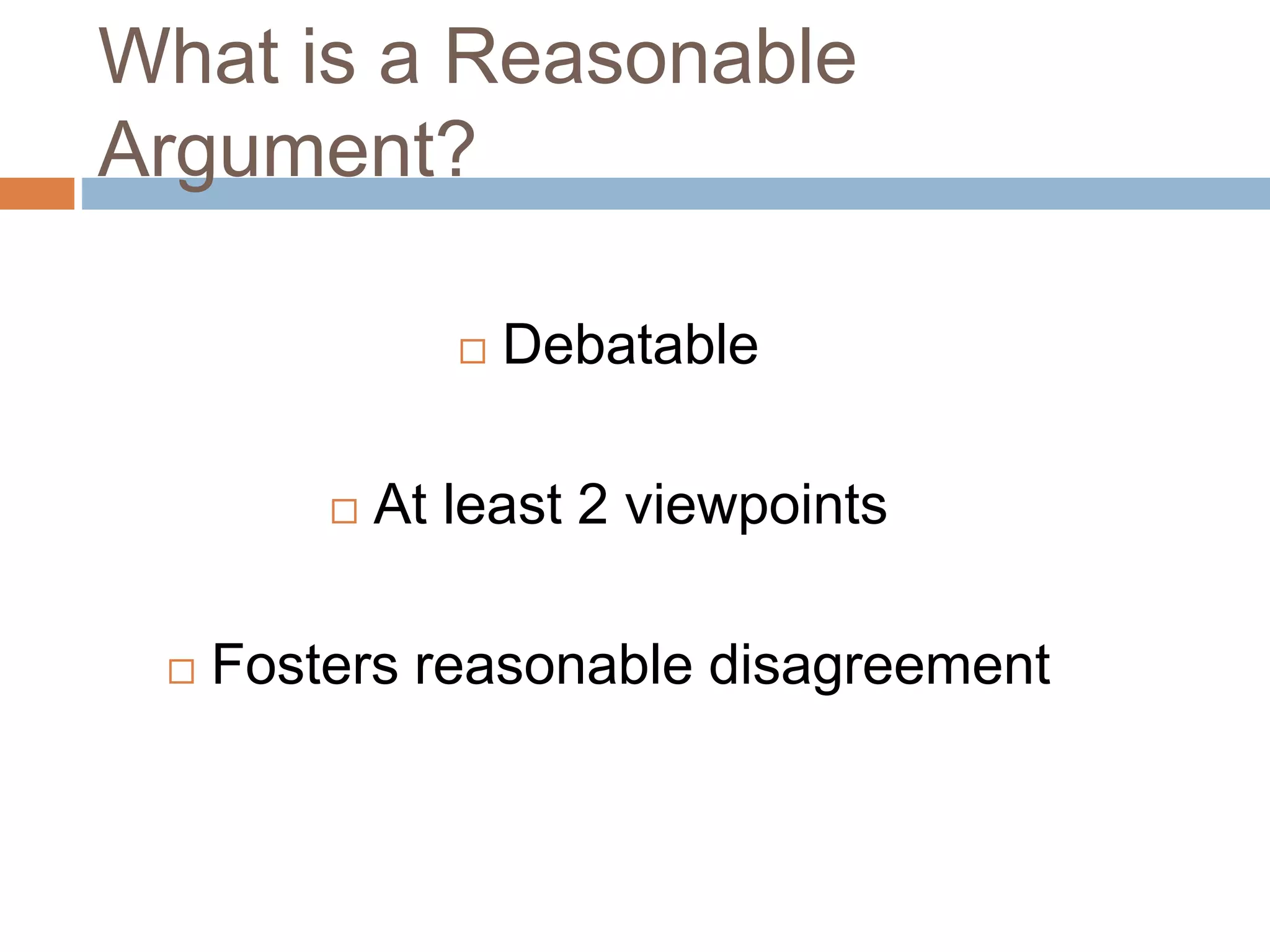 What is a Reasonable Argument?

□ Debatable

□ At least 2 viewpoints

□ Fosters reasonable disagreement